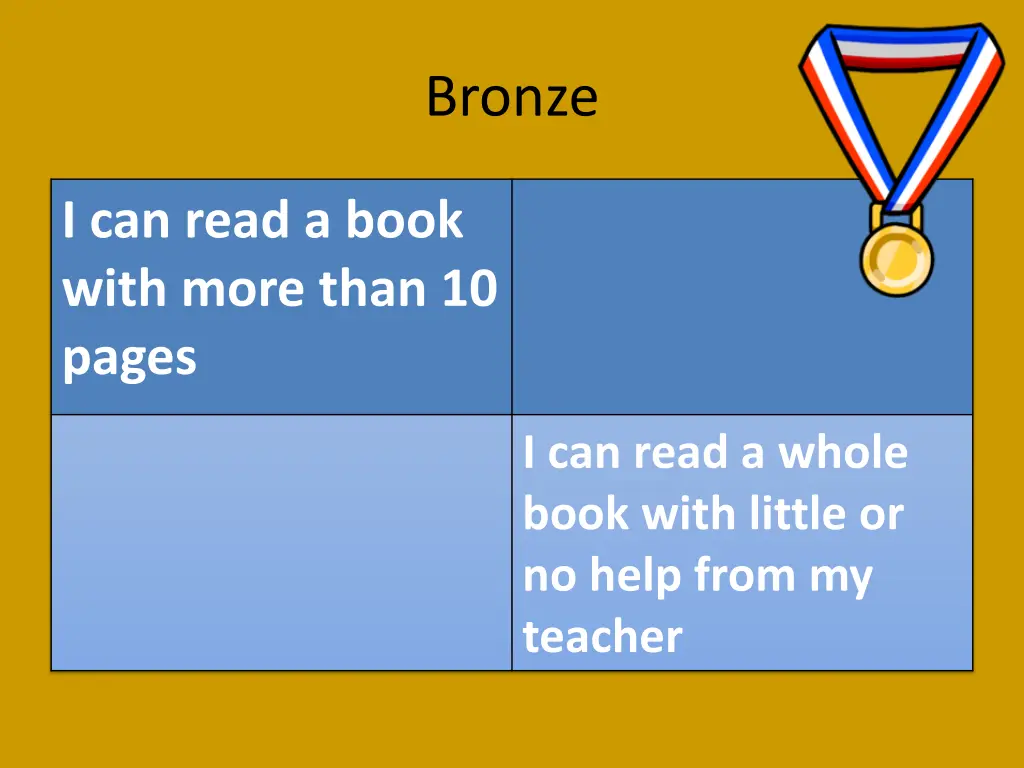 Bronze

| I can read a book with more than 10 pages | |
|---|---|
| | I can read a whole book with little or no help from my teacher |